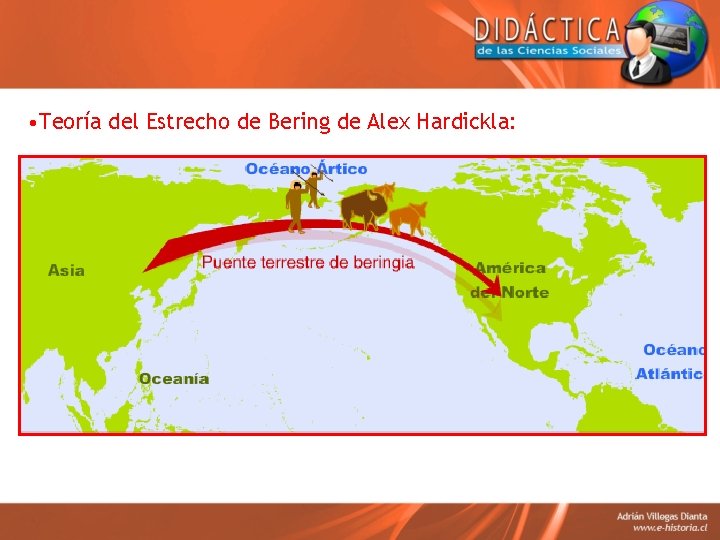 DIDÁCTICA
de las Ciencias Sociales

•Teoría del Estrecho de Bering de Alex Hardickla:

Océano Ártico

Asia

Puente terrestre de beringia

América del Norte

Oceanía

Océano Atlántic

Adrián Villegas Dianta
www.e-historia.cl